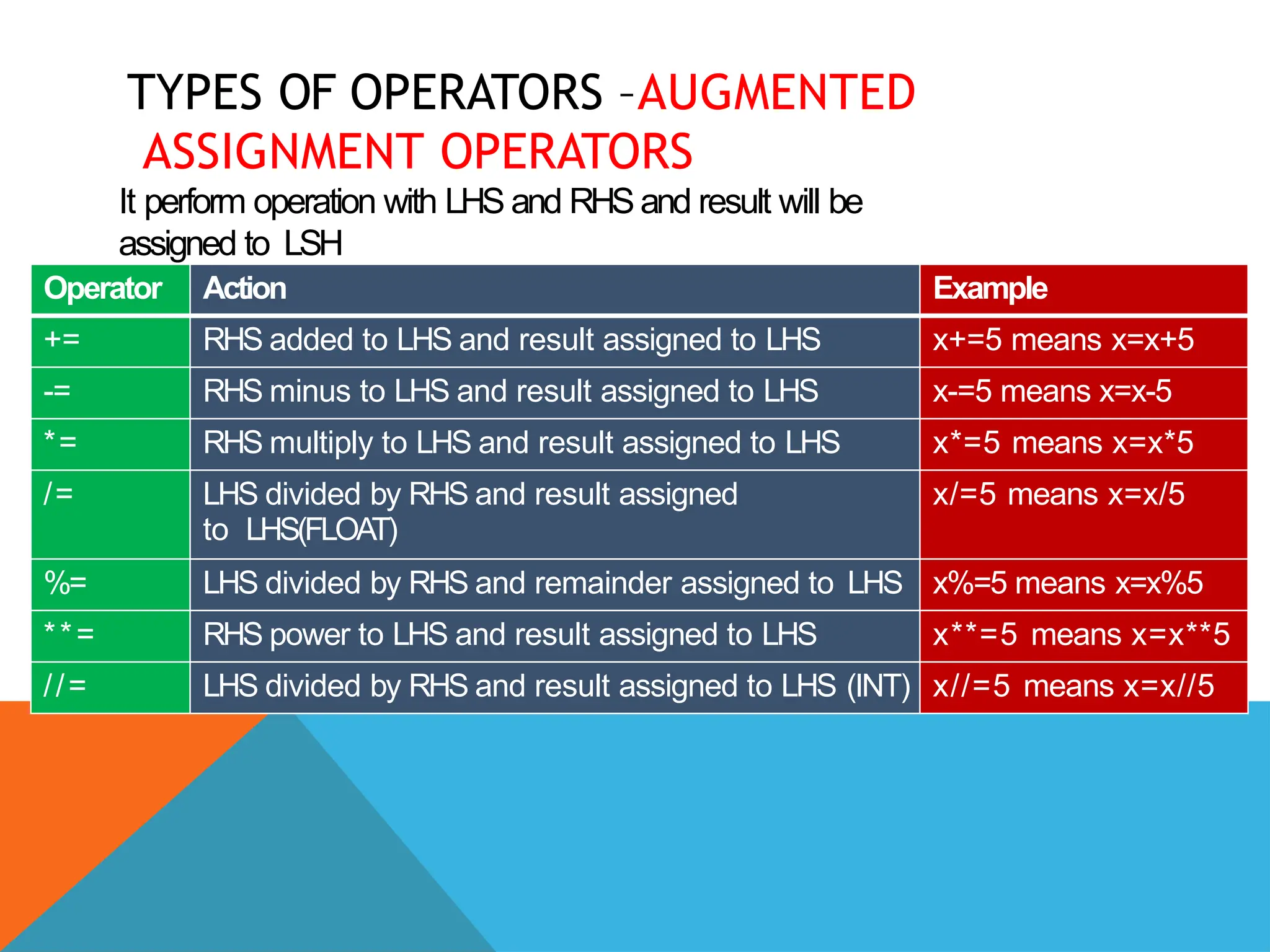 TYPES OF OPERATORS –AUGMENTED ASSIGNMENT OPERATORS

It perform operation with LHS and RHS and result will be assigned to LSH

| Operator | Action | Example |
|---|---|---|
| += | RHS added to LHS and result assigned to LHS | x+=5 means x=x+5 |
| -= | RHS minus to LHS and result assigned to LHS | x-=5 means x=x-5 |
| *= | RHS multiply to LHS and result assigned to LHS | x*=5 means x=x*5 |
| /= | LHS divided by RHS and result assigned to LHS(FLOAT) | x/=5 means x=x/5 |
| %= | LHS divided by RHS and remainder assigned to LHS | x%=5 means x=x%5 |
| **= | RHS power to LHS and result assigned to LHS | x**=5 means x=x**5 |
| //= | LHS divided by RHS and result assigned to LHS (INT) | x//=5 means x=x//5 |